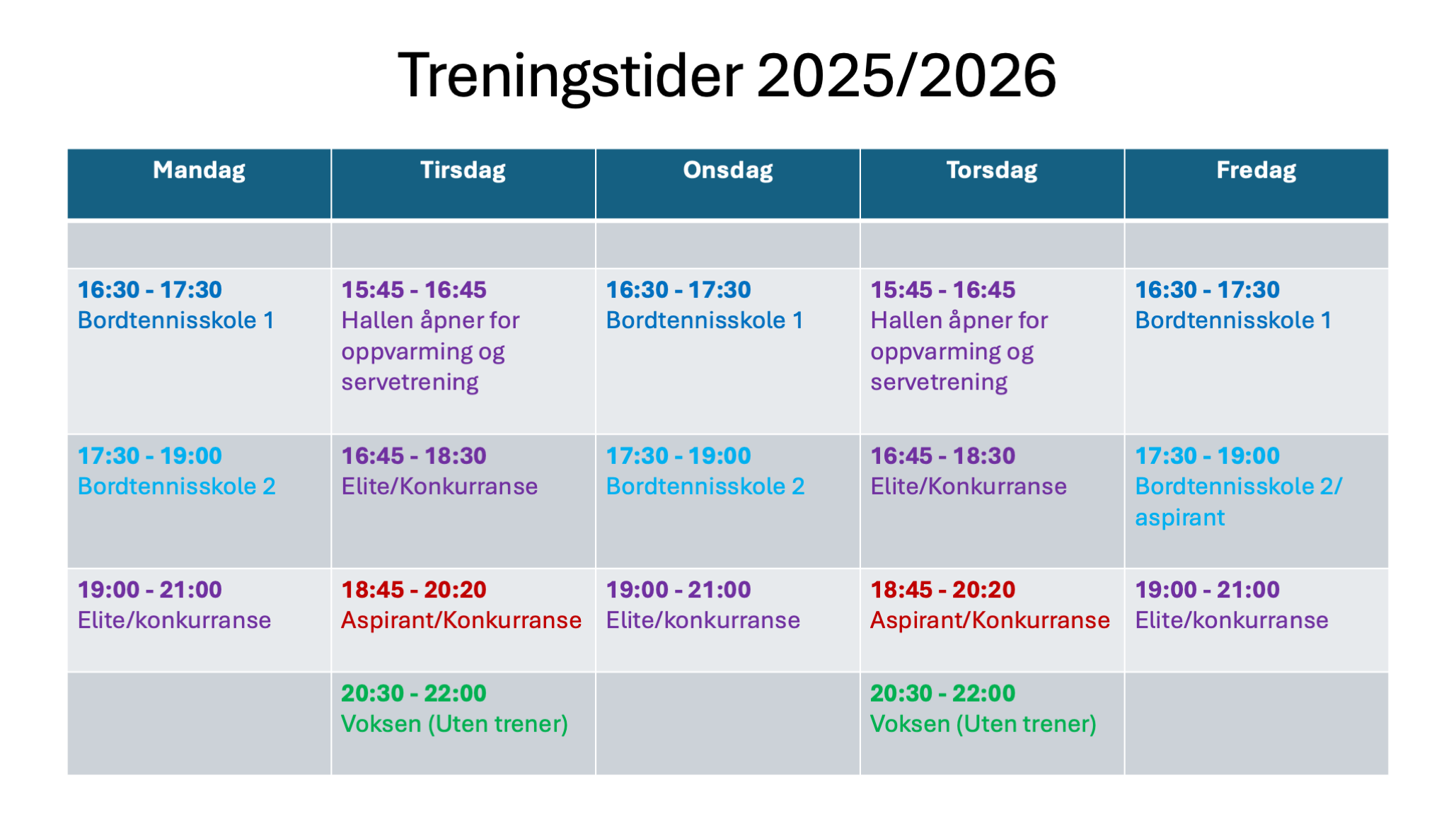 Treningstider 2025/2026

| Mandag | Tirsdag | Onsdag | Torsdag | Fredag |
|---|---|---|---|---|
| | | | | |
| 16:30 - 17:30 Bordtennisskole 1 | 15:45 - 16:45 Hallen åpner for oppvarming og servetrening | 16:30 - 17:30 Bordtennisskole 1 | 15:45 - 16:45 Hallen åpner for oppvarming og servetrening | 16:30 - 17:30 Bordtennisskole 1 |
| 17:30 - 19:00 Bordtennisskole 2 | 16:45 - 18:30 Elite/Konkurranse | 17:30 - 19:00 Bordtennisskole 2 | 16:45 - 18:30 Elite/Konkurranse | 17:30 - 19:00 Bordtennisskole 2/ aspirant |
| 19:00 - 21:00 Elite/konkurranse | 18:45 - 20:20 Aspirant/Konkurranse | 19:00 - 21:00 Elite/konkurranse | 18:45 - 20:20 Aspirant/Konkurranse | 19:00 - 21:00 Elite/konkurranse |
| | 20:30 - 22:00 Voksen (Uten trener) | | 20:30 - 22:00 Voksen (Uten trener) | |